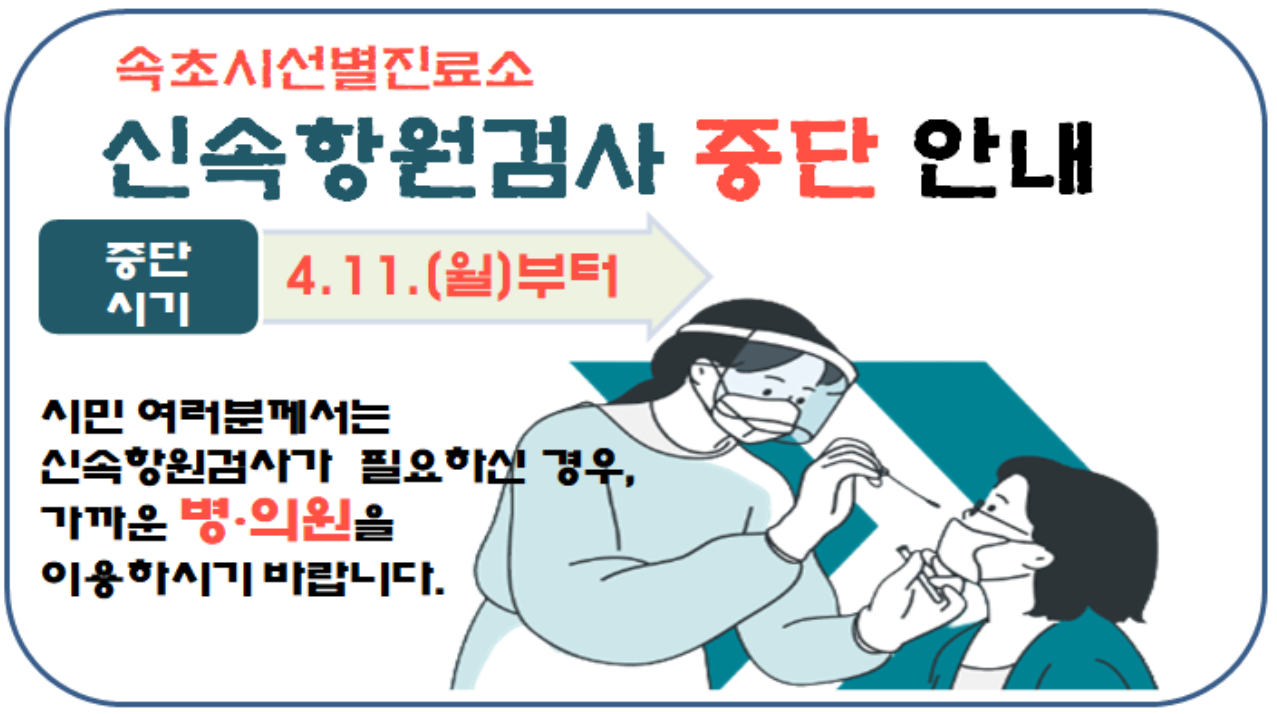 속초시선별진료소

신속항원검사 중단 안내

중단 시기

4.11.(월)부터

시민 여러분께서는
신속항원검사가 필요하신 경우,
가까운 병·의원을
이용하시기 바랍니다.